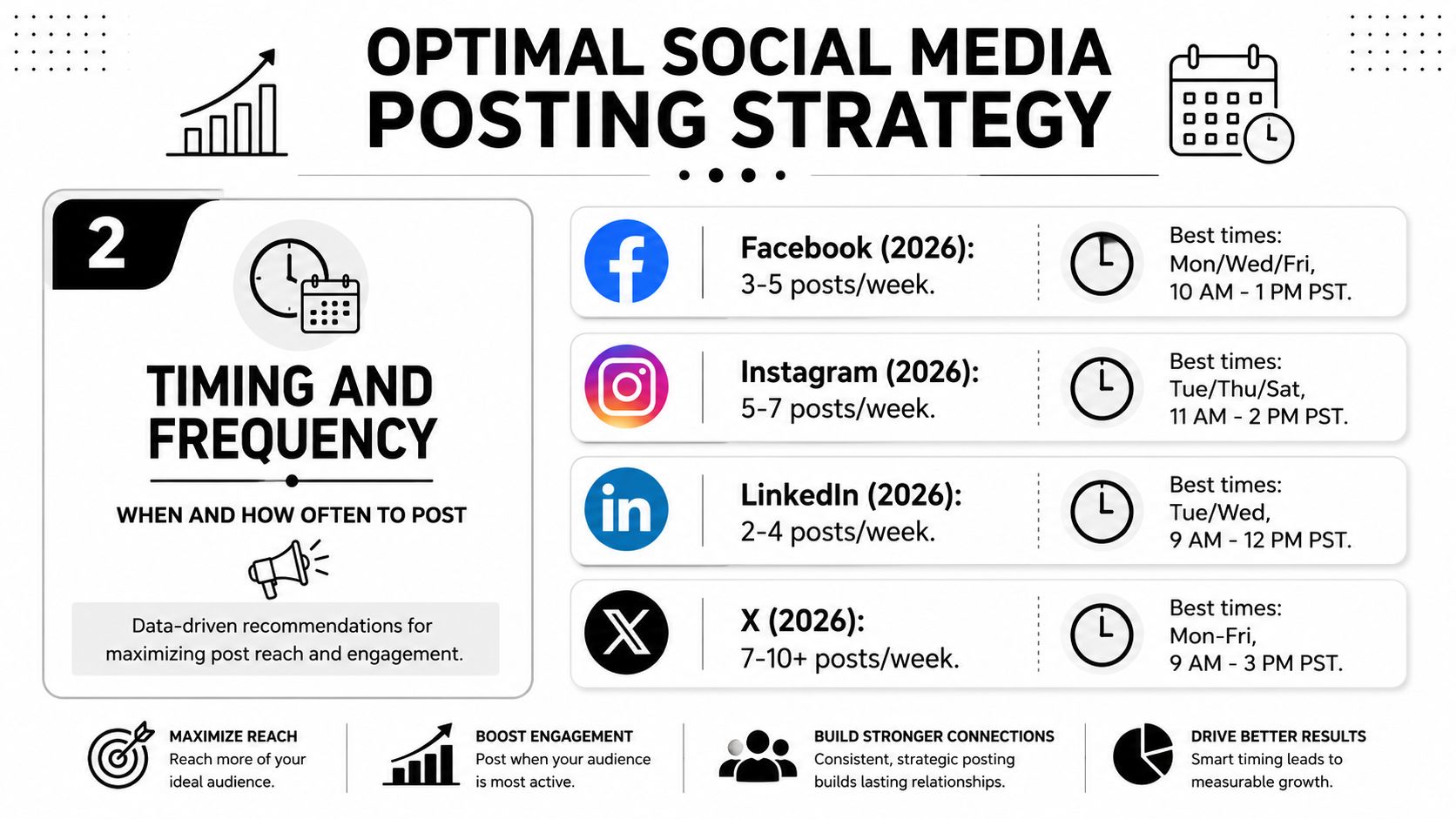 OPTIMAL SOCIAL MEDIA POSTING STRATEGY

2

TIMING AND FREQUENCY

WHEN AND HOW OFTEN TO POST

Data-driven recommendations for maximizing post reach and engagement.

Facebook (2026):
3-5 posts/week.

Best times:
Mon/Wed/Fri,
10 AM - 1 PM PST.

Instagram (2026):
5-7 posts/week.

Best times:
Tue/Thu/Sat,
11 AM - 2 PM PST.

LinkedIn (2026):
2-4 posts/week.

Best times:
Tue/Wed,
9 AM - 12 PM PST.

X (2026):
7-10+ posts/week.

Best times:
Mon-Fri,
9 AM - 3 PM PST.

MAXIMIZE REACH
Reach more of your ideal audience.

BOOST ENGAGEMENT
Post when your audience is most active.

BUILD STRONGER CONNECTIONS
Consistent, strategic posting builds lasting relationships.

DRIVE BETTER RESULTS
Smart timing leads to measurable growth.